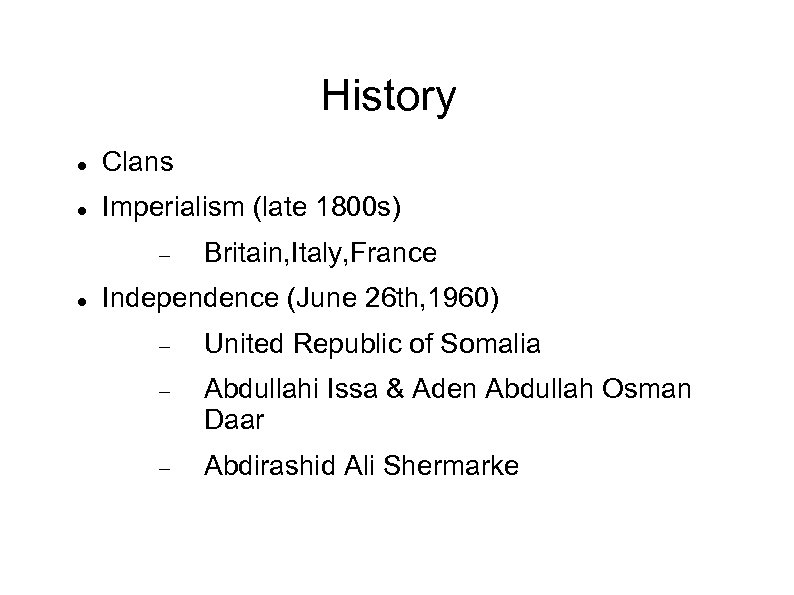 History

- Clans
- Imperialism (late 1800s)
  - Britain,Italy,France
- Independence (June 26th,1960)
  - United Republic of Somalia
  - Abdullahi Issa & Aden Abdullah Osman Daar
  - Abdirashid Ali Shermarke